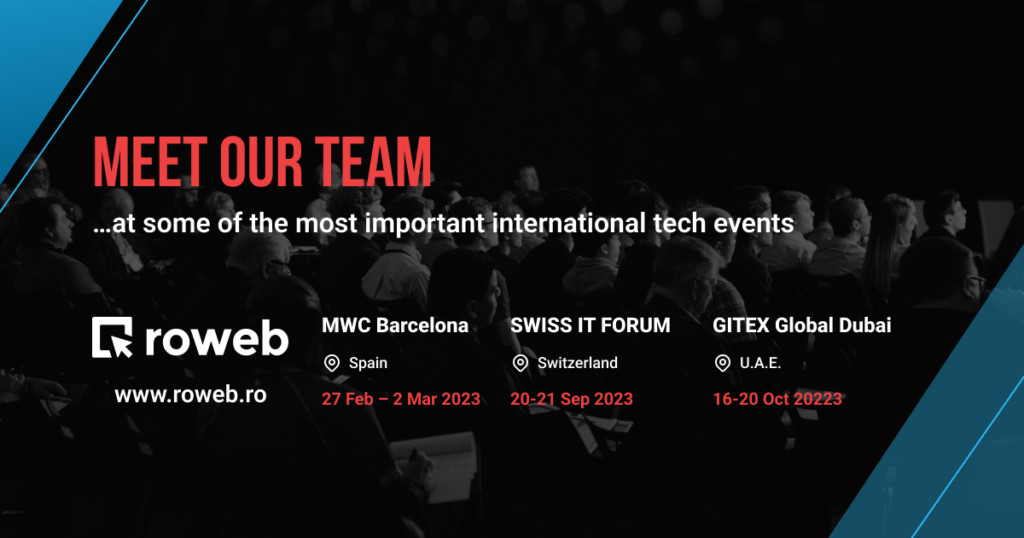 MEET OUR TEAM

...at some of the most important international tech events

roweb

www.roweb.ro

MWC Barcelona

Spain

27 Feb – 2 Mar 2023

SWISS IT FORUM

Switzerland

20-21 Sep 2023

GITEX Global Dubai

U.A.E.

16-20 Oct 20223